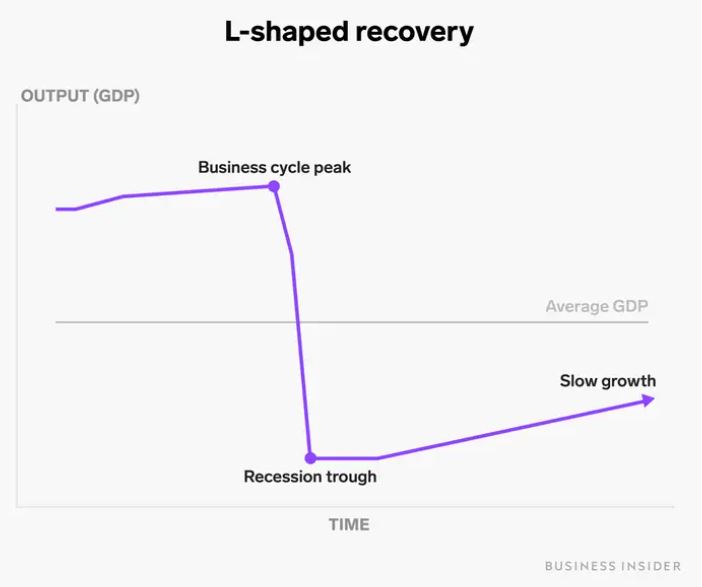 L-shaped recovery

OUTPUT (GDP)

Business cycle peak

Average GDP

Slow growth

Recession trough

TIME

BUSINESS INSIDER